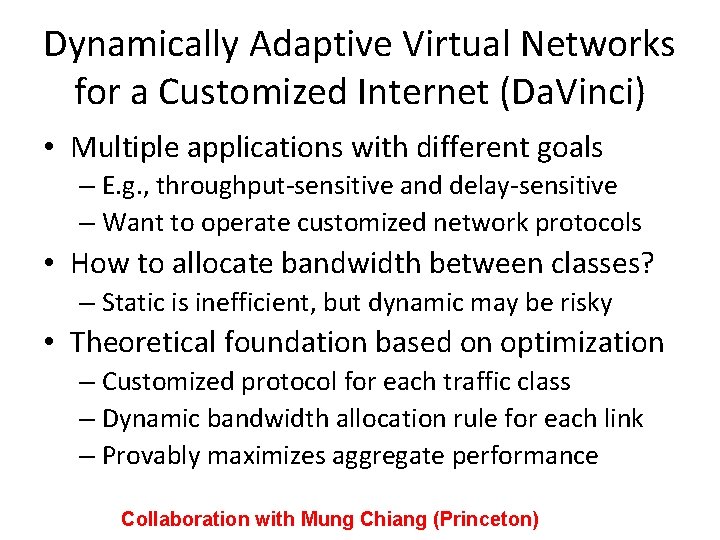 Dynamically Adaptive Virtual Networks for a Customized Internet (DaVinci)

• Multiple applications with different goals
– E.g., throughput-sensitive and delay-sensitive
– Want to operate customized network protocols

• How to allocate bandwidth between classes?
– Static is inefficient, but dynamic may be risky

• Theoretical foundation based on optimization
– Customized protocol for each traffic class
– Dynamic bandwidth allocation rule for each link
– Provably maximizes aggregate performance

Collaboration with Mung Chiang (Princeton)